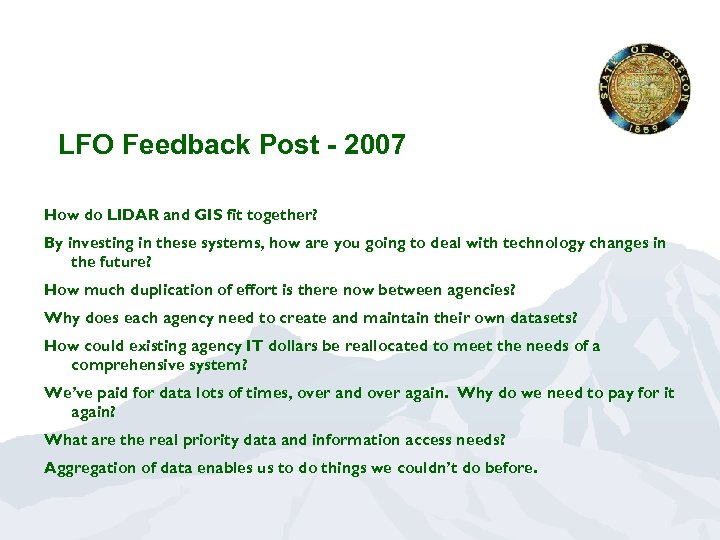 STATE OF OREGON
1859

LFO Feedback Post - 2007

How do LIDAR and GIS fit together?

By investing in these systems, how are you going to deal with technology changes in the future?

How much duplication of effort is there now between agencies?

Why does each agency need to create and maintain their own datasets?

How could existing agency IT dollars be reallocated to meet the needs of a comprehensive system?

We've paid for data lots of times, over and over again. Why do we need to pay for it again?

What are the real priority data and information access needs?

Aggregation of data enables us to do things we couldn't do before.